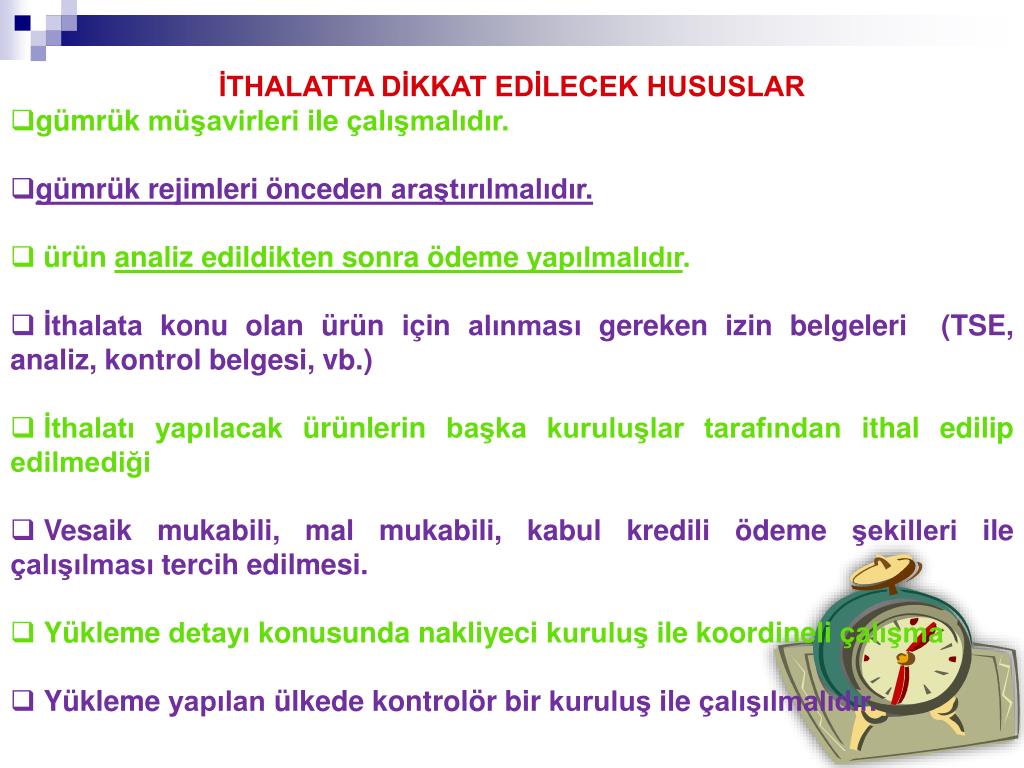 İTHALATTA DİKKAT EDİLECEK HUSUSLAR

❑gümrük müşavirleri ile çalışmalıdır.

❑gümrük rejimleri önceden araştırılmalıdır.

❑ ürün analiz edildikten sonra ödeme yapılmalıdır.

❑ İthalata konu olan ürün için alınması gereken izin belgeleri (TSE, analiz, kontrol belgesi, vb.)

❑ İthalatı yapılacak ürünlerin başka kuruluşlar tarafından ithal edilip edilmediği

❑ Vesaik mukabili, mal mukabili, kabul kredili ödeme şekilleri ile çalışılması tercih edilmesi.

❑ Yükleme detayı konusunda nakliyeci kuruluş ile koordineli çalışma

❑ Yükleme yapılan ülkede kontrolör bir kuruluş ile çalışılmalıdır.